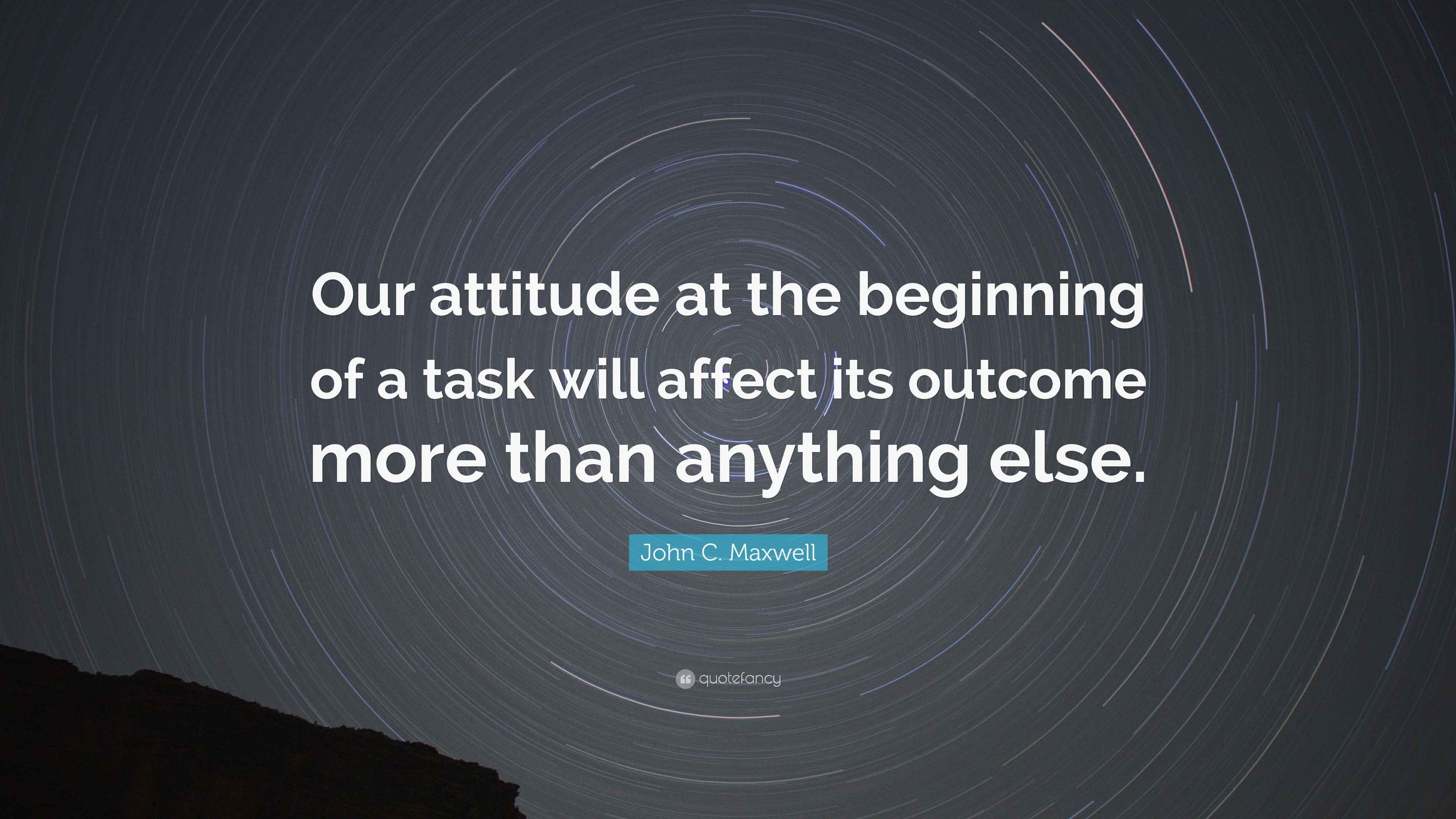 Our attitude at the beginning of a task will affect its outcome more than anything else.

John C. Maxwell

quotefancy